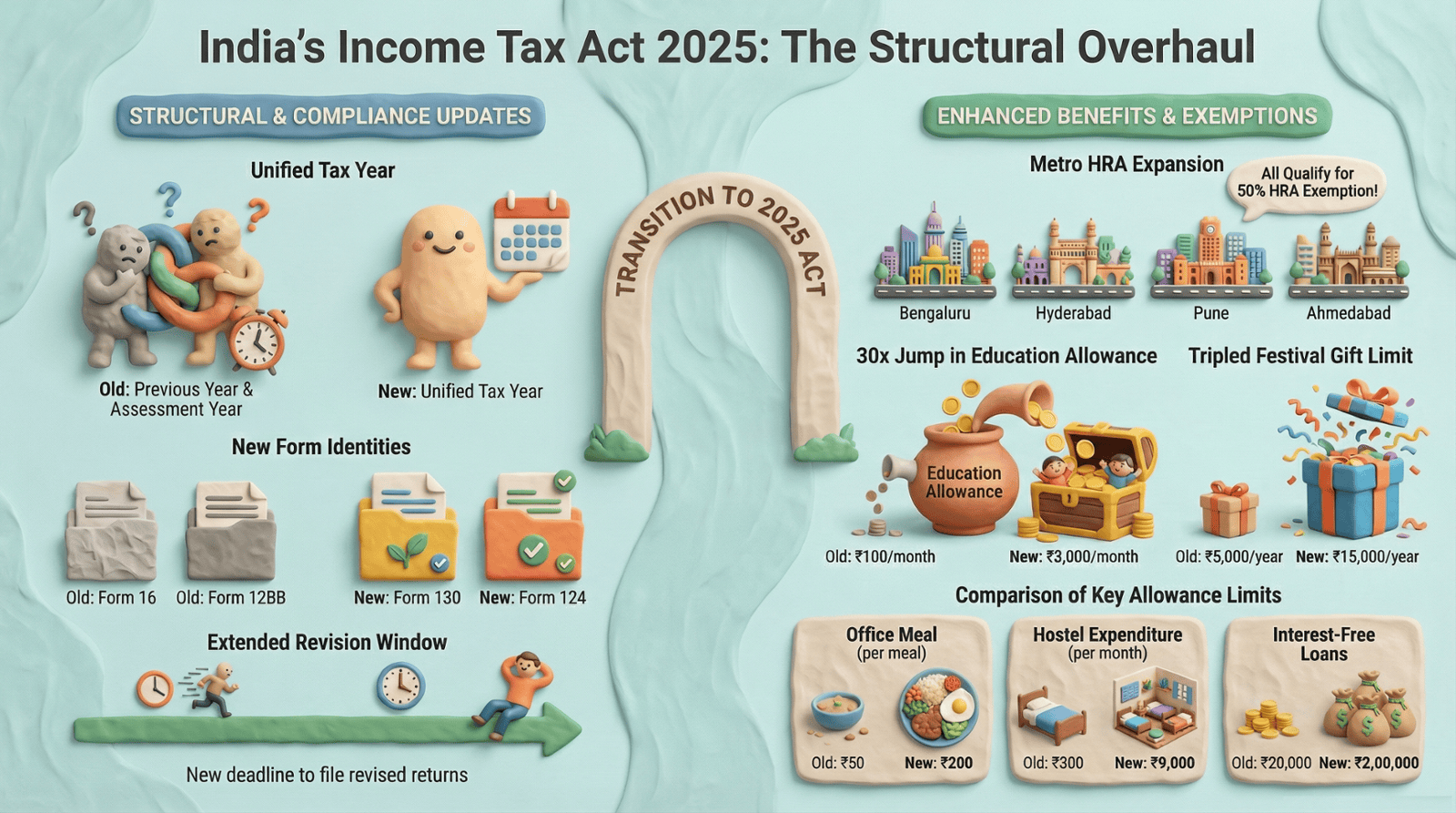 India's Income Tax Act 2025: The Structural Overhaul

STRUCTURAL & COMPLIANCE UPDATES

Unified Tax Year

Old: Previous Year & Assessment Year

New: Unified Tax Year

New Form Identities

Old: Form 16 Old: Form 12BB New: Form 130 New: Form 124

Extended Revision Window

New deadline to file revised returns

TRANSITION TO 2025 ACT

ENHANCED BENEFITS & EXEMPTIONS

Metro HRA Expansion

All Qualify for 50% HRA Exemption!

Bengaluru Hyderabad Pune Ahmedabad

30x Jump in Education Allowance

Education Allowance

Old: ₹100/month New: ₹3,000/month

Tripled Festival Gift Limit

Old: ₹5,000/year New: ₹15,000/year

Comparison of Key Allowance Limits

Office Meal (per meal)
Old: ₹50 New: ₹200

Hostel Expenditure (per month)
Old: ₹300 New: ₹9,000

Interest-Free Loans
Old: ₹20,000 New: ₹2,00,000